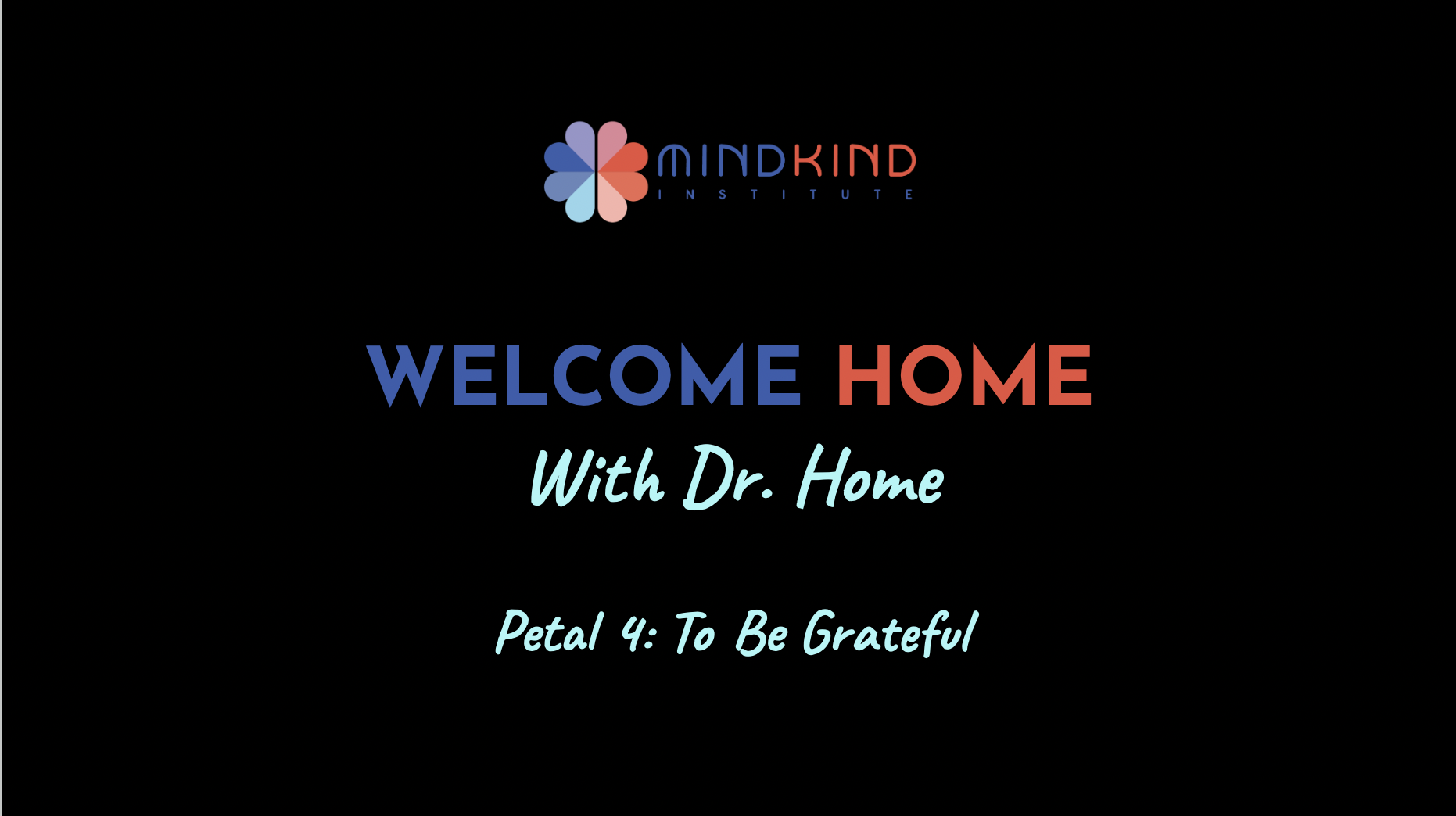 MINDKIND
INSTITUTE

WELCOME HOME
With Dr. Home

Petal 4: To Be Grateful